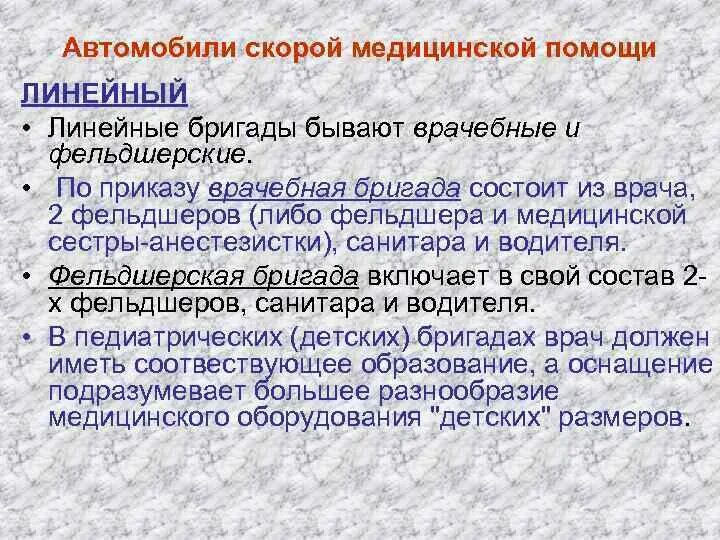 Автомобили скорой медицинской помощи

ЛИНЕЙНЫЙ

• Линейные бригады бывают врачебные и фельдшерские.

• По приказу врачебная бригада состоит из врача, 2 фельдшеров (либо фельдшера и медицинской сестры-анестезистки), санитара и водителя.

• Фельдшерская бригада включает в свой состав 2-х фельдшеров, санитара и водителя.

• В педиатрических (детских) бригадах врач должен иметь соотвествующее образование, а оснащение подразумевает большее разнообразие медицинского оборудования "детских" размеров.